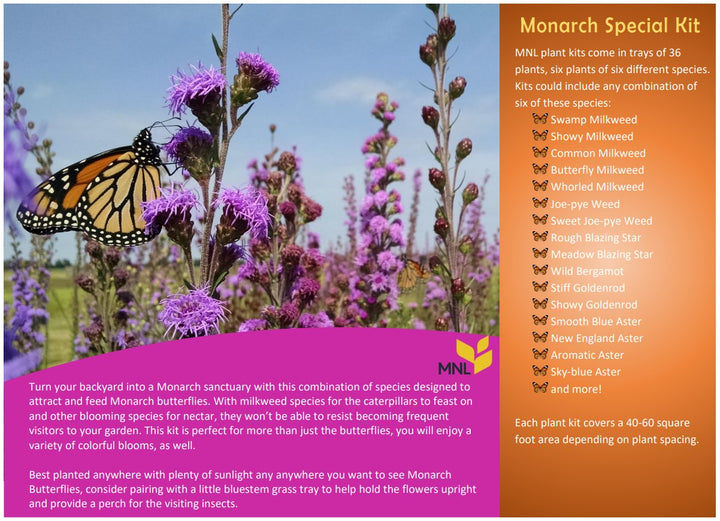 Monarch Special Kit

MNL plant kits come in trays of 36 plants, six plants of six different species. Kits could include any combination of six of these species:

Swamp Milkweed
Showy Milkweed
Common Milkweed
Butterfly Milkweed
Whorled Milkweed
Joe-pye Weed
Sweet Joe-pye Weed
Rough Blazing Star
Meadow Blazing Star
Wild Bergamot
Stiff Goldenrod
Showy Goldenrod
Smooth Blue Aster
New England Aster
Aromatic Aster
Sky-blue Aster
and more!

Each plant kit covers a 40-60 square foot area depending on plant spacing.

MNL

Turn your backyard into a Monarch sanctuary with this combination of species designed to attract and feed Monarch butterflies. With milkweed species for the caterpillars to feast on and other blooming species for nectar, they won't be able to resist becoming frequent visitors to your garden. This kit is perfect for more than just the butterflies, you will enjoy a variety of colorful blooms, as well.

Best planted anywhere with plenty of sunlight any anywhere you want to see Monarch Butterflies, consider pairing with a little bluestem grass tray to help hold the flowers upright and provide a perch for the visiting insects.